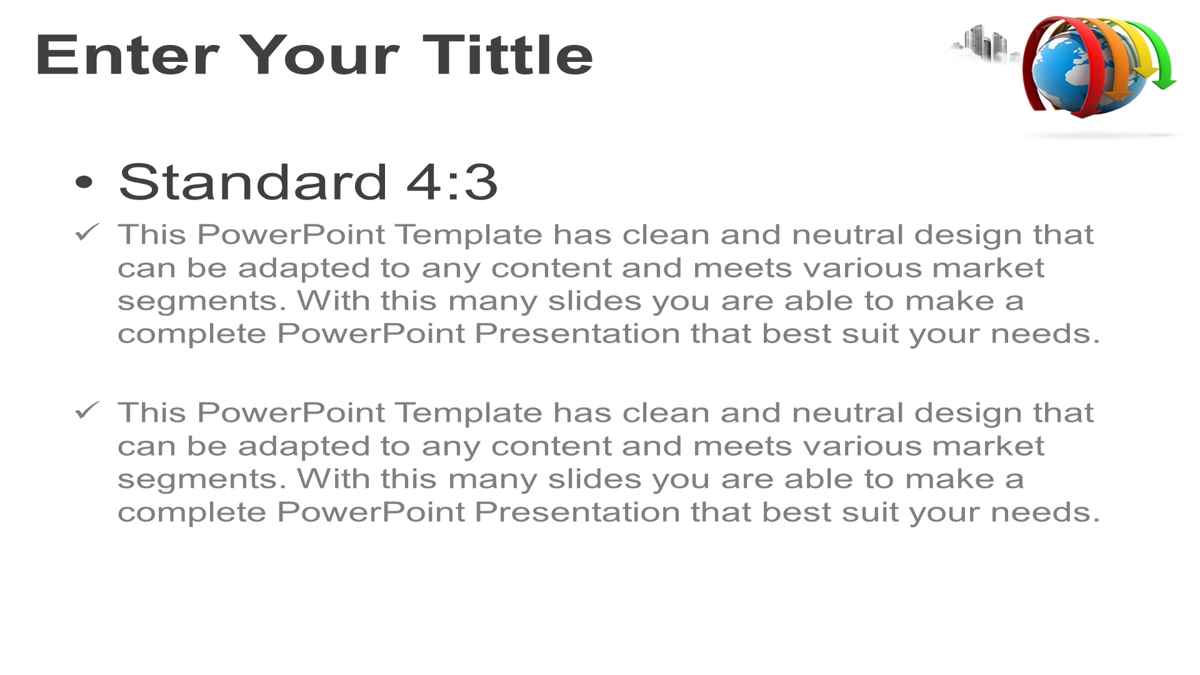 Enter Your Tittle

• Standard 4:3

✓ This PowerPoint Template has clean and neutral design that can be adapted to any content and meets various market segments. With this many slides you are able to make a complete PowerPoint Presentation that best suit your needs.

✓ This PowerPoint Template has clean and neutral design that can be adapted to any content and meets various market segments. With this many slides you are able to make a complete PowerPoint Presentation that best suit your needs.